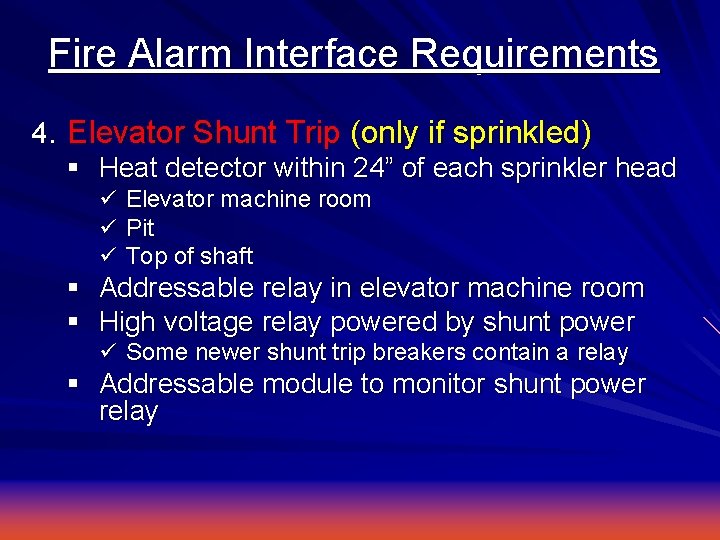 Fire Alarm Interface Requirements

4. Elevator Shunt Trip (only if sprinkled)

▪ Heat detector within 24” of each sprinkler head

✓ Elevator machine room

✓ Pit

✓ Top of shaft

▪ Addressable relay in elevator machine room

▪ High voltage relay powered by shunt power

✓ Some newer shunt trip breakers contain a relay

▪ Addressable module to monitor shunt power relay